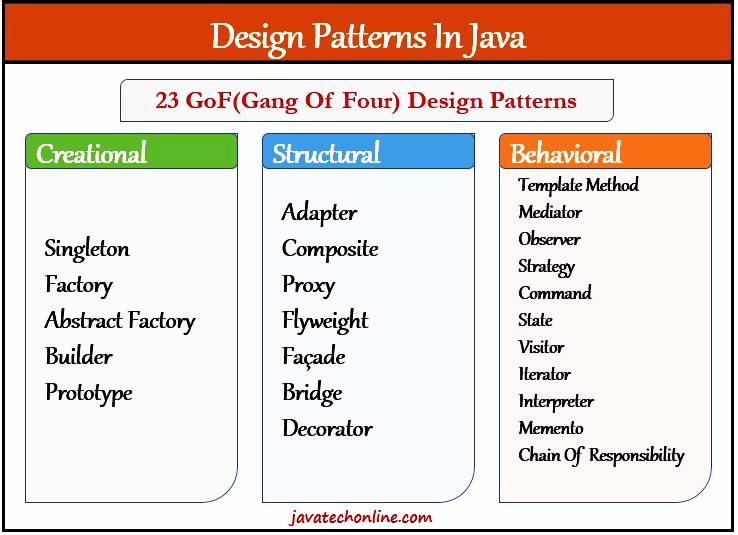 Design Patterns In Java

23 GoF(Gang Of Four) Design Patterns

Creational

Singleton
Factory
Abstract Factory
Builder
Prototype

Structural

Adapter
Composite
Proxy
Flyweight
Façade
Bridge
Decorator

Behavioral

Template Method
Mediator
Observer
Strategy
Command
State
Visitor
Iterator
Interpreter
Memento
Chain Of Responsibility

javatechonline.com